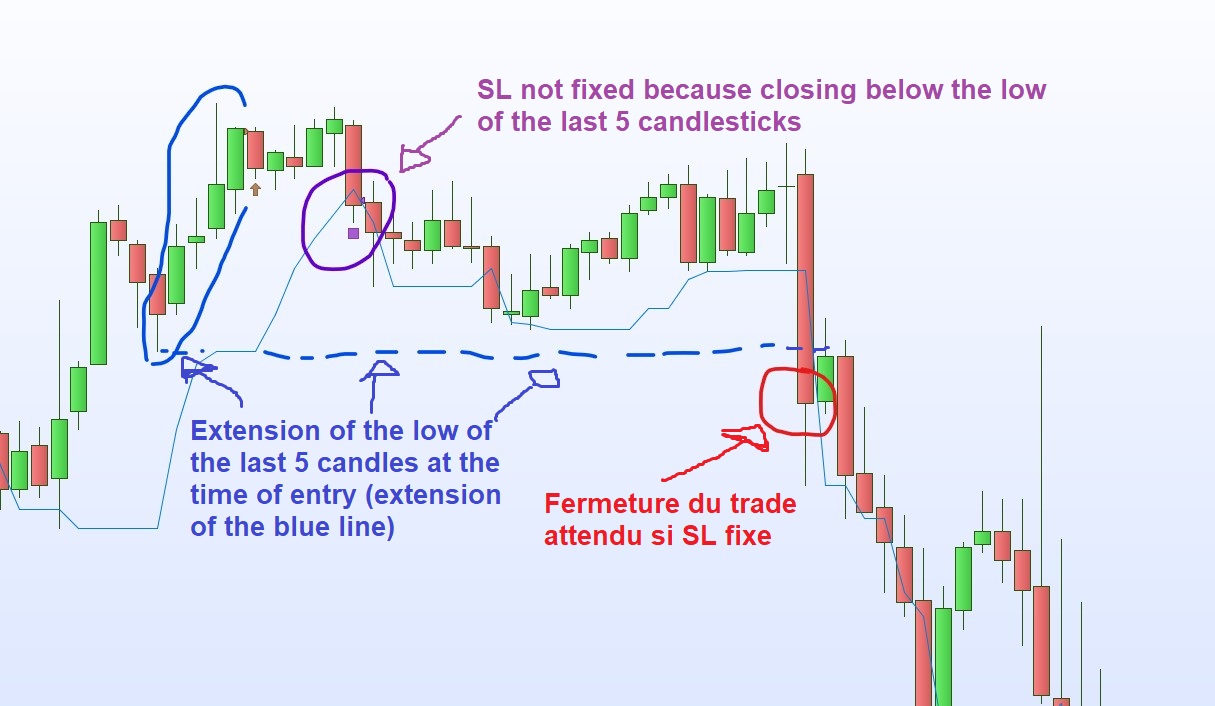 SL not fixed because closing below the low of the last 5 candlesticks

Extension of the low of the last 5 candles at the time of entry (extension of the blue line)

Fermeture du trade attendu si SL fixe